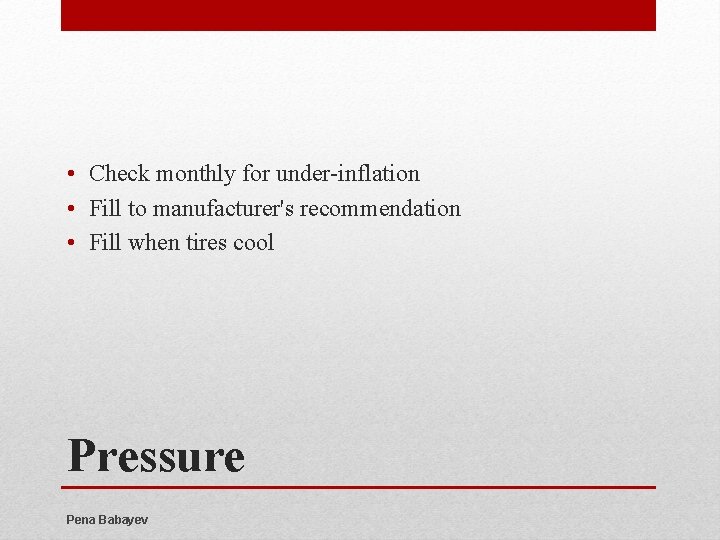 • Check monthly for under-inflation
• Fill to manufacturer's recommendation
• Fill when tires cool

Pressure

Pena Babayev